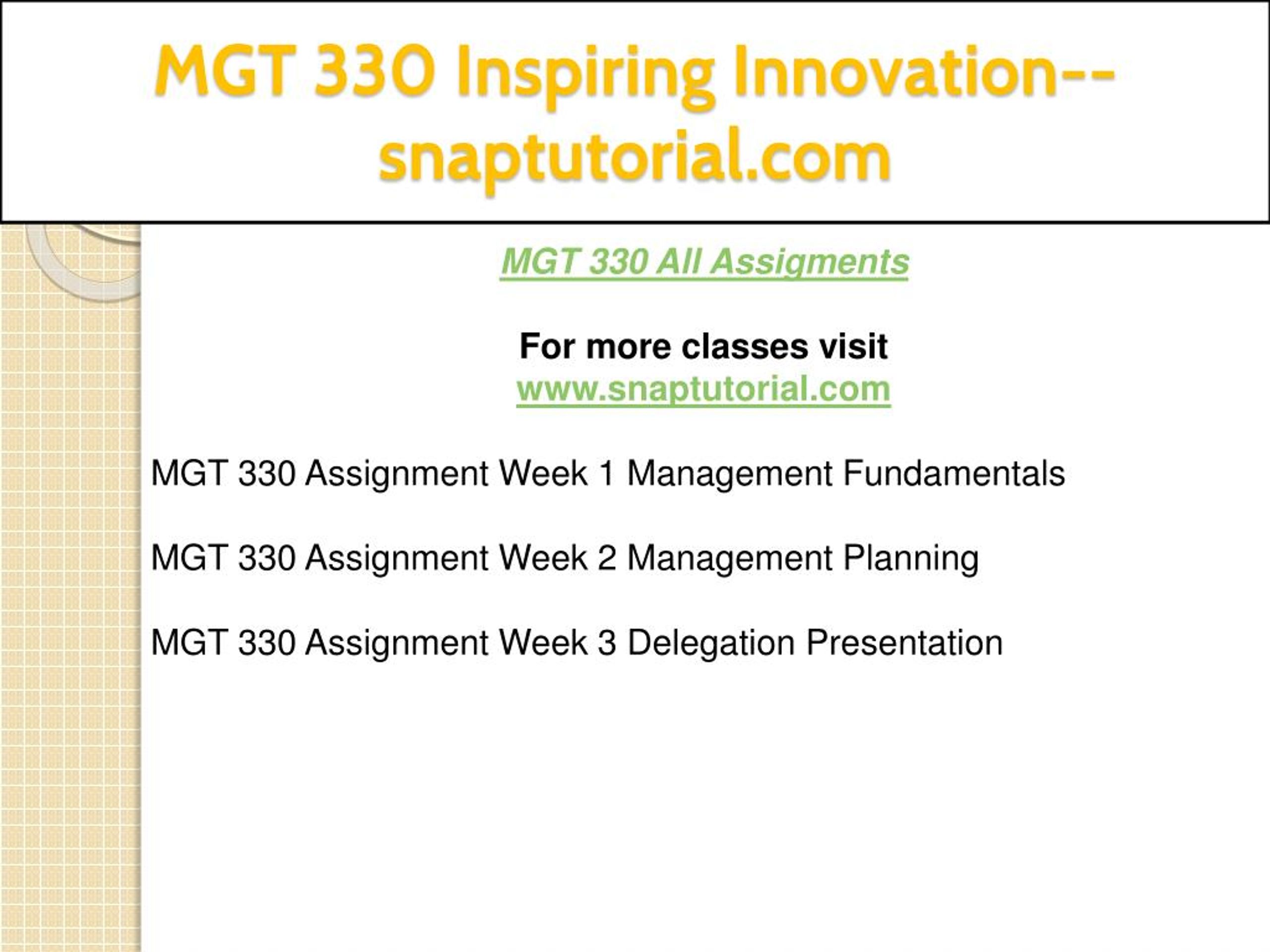 MGT 330 Inspiring Innovation--snaptutorial.com

MGT 330 All Assigments

For more classes visit
www.snaptutorial.com

MGT 330 Assignment Week 1 Management Fundamentals

MGT 330 Assignment Week 2 Management Planning

MGT 330 Assignment Week 3 Delegation Presentation